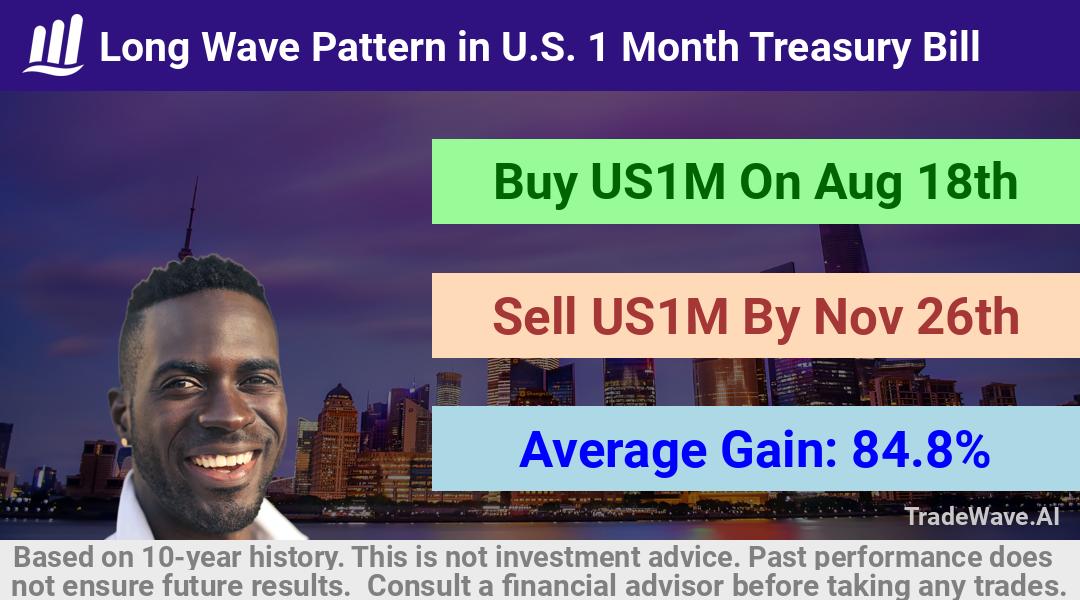 Long Wave Pattern in U.S. 1 Month Treasury Bill

Buy US1M On Aug 18th

Sell US1M By Nov 26th

Average Gain: 84.8%

TradeWave.AI

Based on 10-year history. This is not investment advice. Past performance does not ensure future results. Consult a financial advisor before taking any trades.